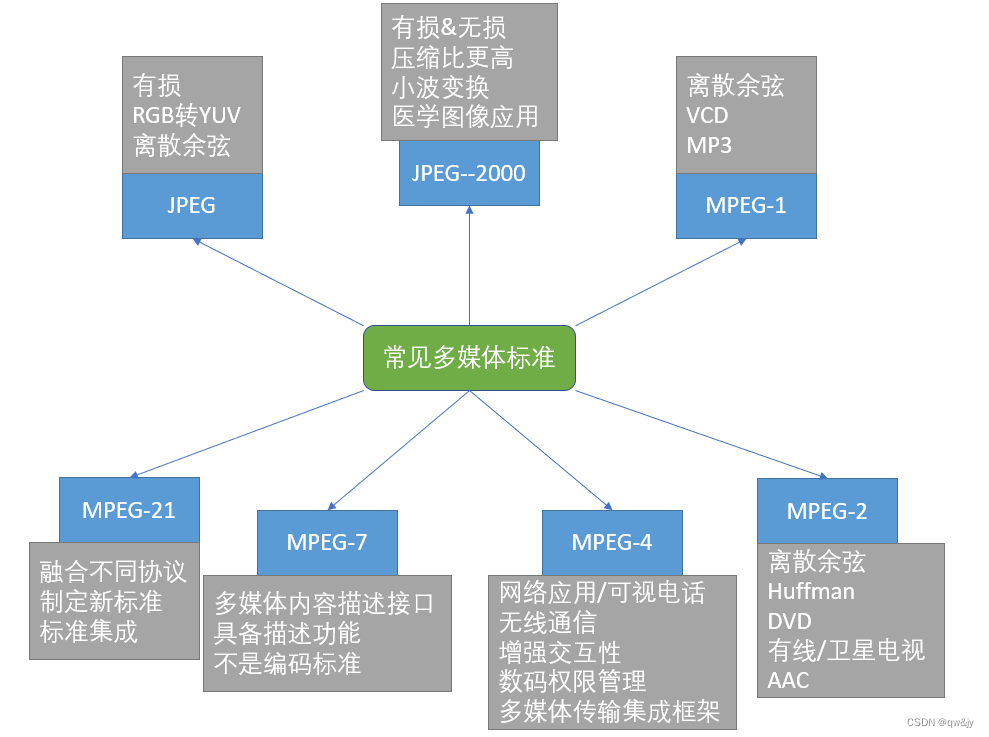 有损
RGB转YUV
离散余弦

JPEG

有损&无损
压缩比更高
小波变换
医学图像应用

JPEG--2000

离散余弦
VCD
MP3

MPEG-1

常见多媒体标准

MPEG-21

融合不同协议
制定新标准
标准集成

MPEG-7

多媒体内容描述接口
具备描述功能
不是编码标准

MPEG-4

网络应用/可视电话
无线通信
增强交互性
数码权限管理
多媒体传输集成框架

MPEG-2

离散余弦
Huffman
DVD
有线/卫星电视
AAC

CSDN @qw&jy